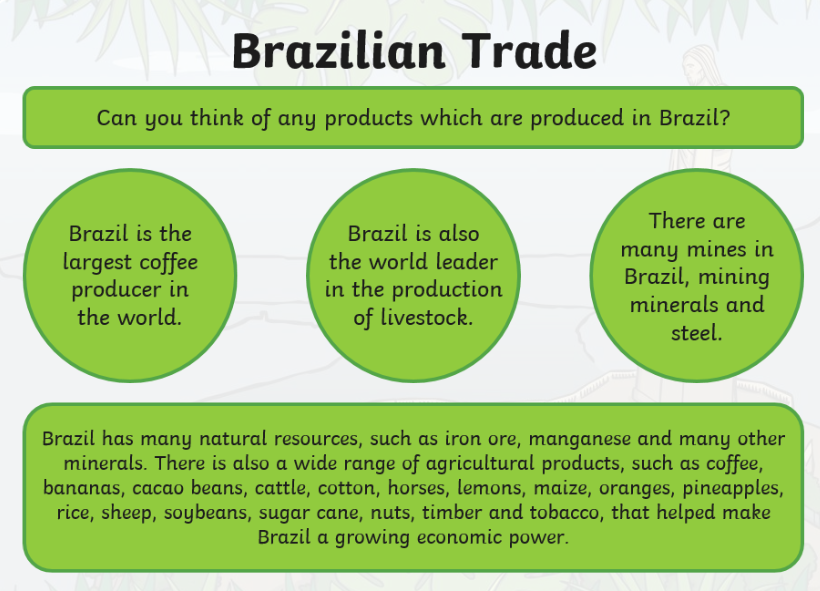 Brazilian Trade

Can you think of any products which are produced in Brazil?

Brazil is the largest coffee producer in the world.

Brazil is also the world leader in the production of livestock.

There are many mines in Brazil, mining minerals and steel.

Brazil has many natural resources, such as iron ore, manganese and many other minerals. There is also a wide range of agricultural products, such as coffee, bananas, cacao beans, cattle, cotton, horses, lemons, maize, oranges, pineapples, rice, sheep, soybeans, sugar cane, nuts, timber and tobacco, that helped make Brazil a growing economic power.